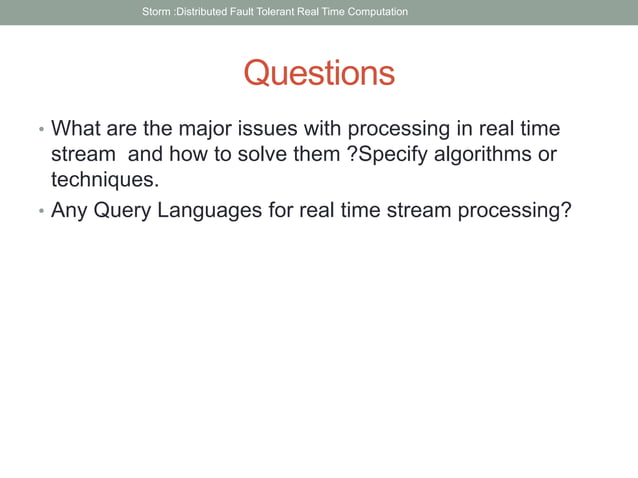 Storm :Distributed Fault Tolerant Real Time Computation

Questions

• What are the major issues with processing in real time stream  and how to solve them ?Specify algorithms or techniques.
• Any Query Languages for real time stream processing?